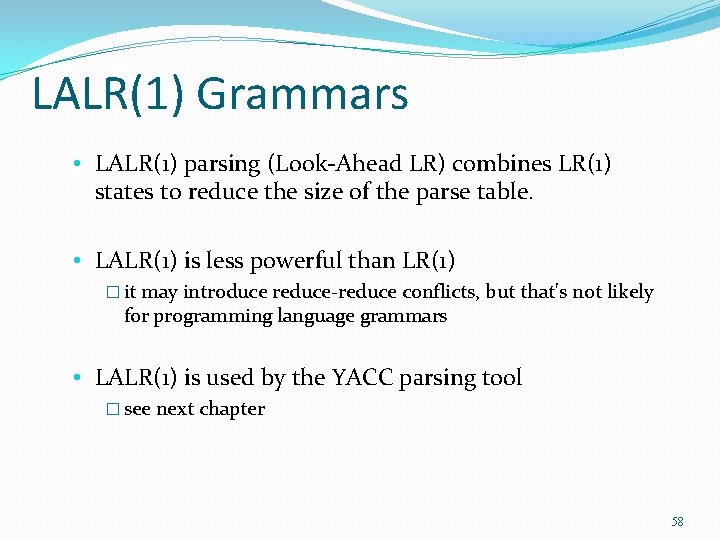 LALR(1) Grammars

• LALR(1) parsing (Look-Ahead LR) combines LR(1) states to reduce the size of the parse table.

• LALR(1) is less powerful than LR(1)
 □ it may introduce reduce-reduce conflicts, but that's not likely for programming language grammars

• LALR(1) is used by the YACC parsing tool
 □ see next chapter

58